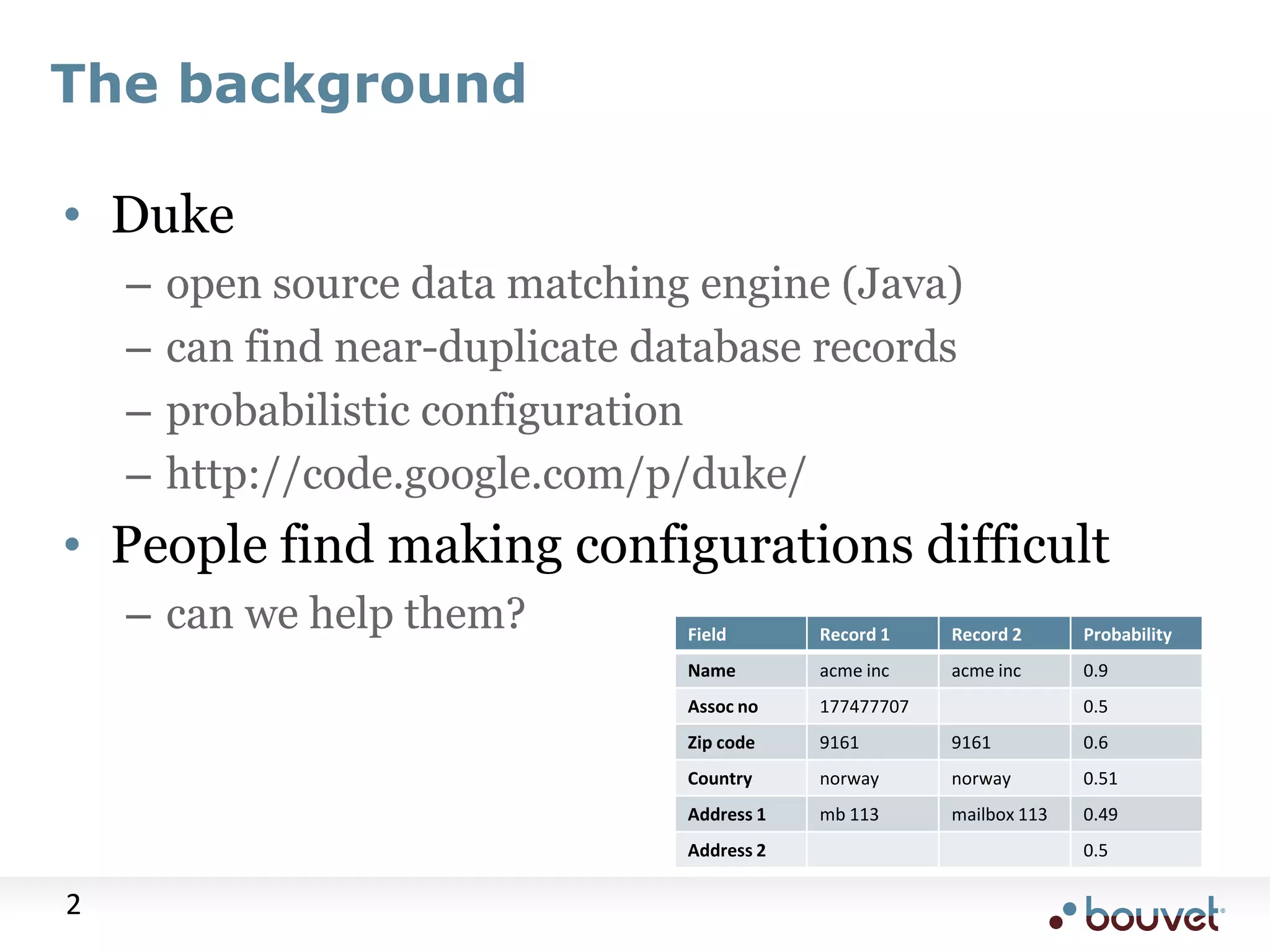 The background

• Duke
– open source data matching engine (Java)
– can find near-duplicate database records
– probabilistic configuration
– http://code.google.com/p/duke/
• People find making configurations difficult
– can we help them?

| Field | Record 1 | Record 2 | Probability |
|---|---|---|---|
| Name | acme inc | acme inc | 0.9 |
| Assoc no | 177477707 | | 0.5 |
| Zip code | 9161 | 9161 | 0.6 |
| Country | norway | norway | 0.51 |
| Address 1 | mb 113 | mailbox 113 | 0.49 |
| Address 2 | | | 0.5 |

2

bouvet